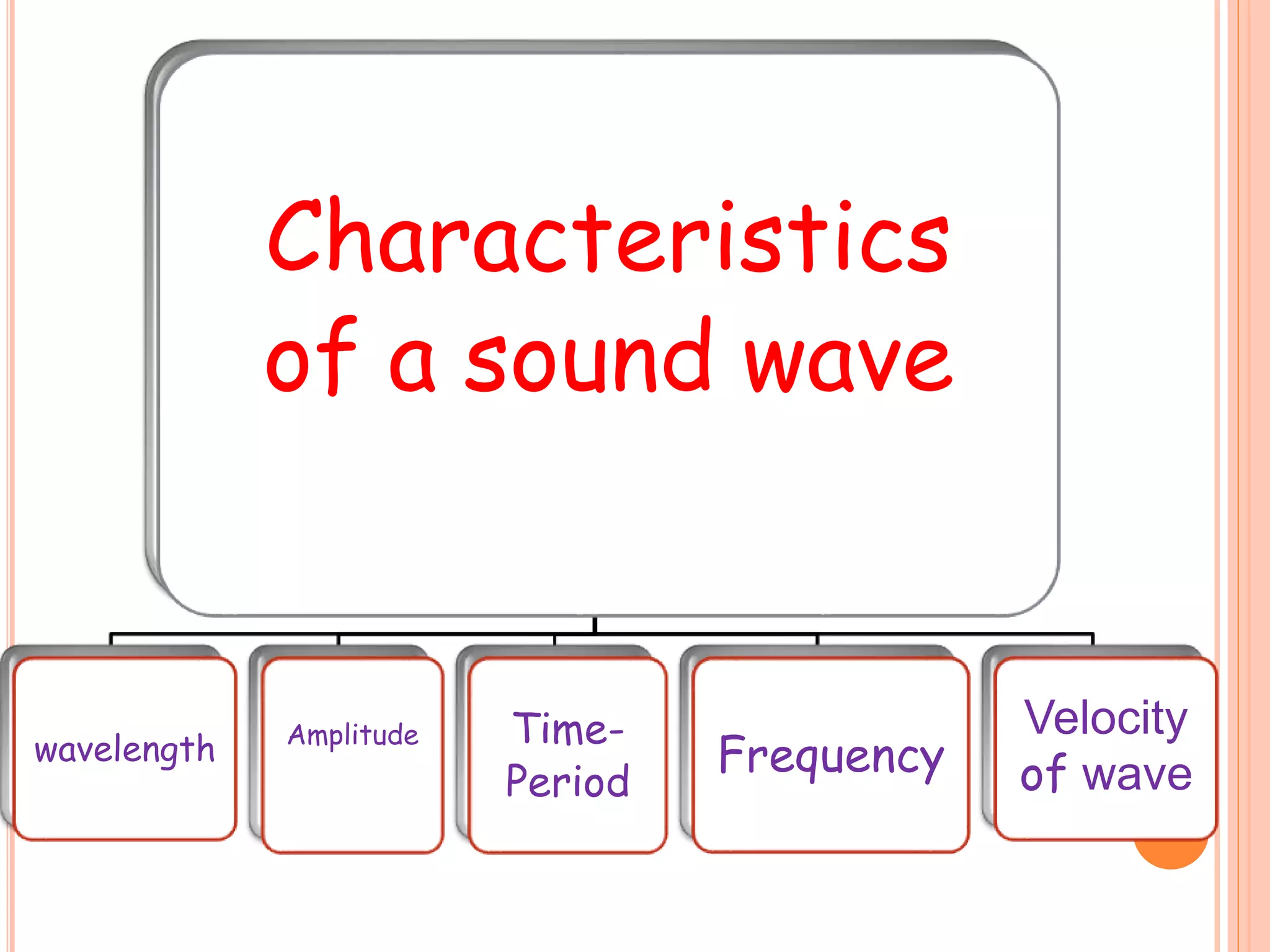 Characteristics of a sound wave

wavelength

Amplitude

Time-Period

Frequency

Velocity of wave